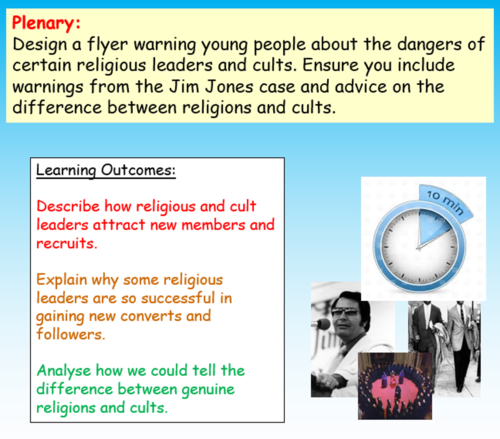 Plenary:
Design a flyer warning young people about the dangers of certain religious leaders and cults. Ensure you include warnings from the Jim Jones case and advice on the difference between religions and cults.

Learning Outcomes:

Describe how religious and cult leaders attract new members and recruits.

Explain why some religious leaders are so successful in gaining new converts and followers.

Analyse how we could tell the difference between genuine religions and cults.

10 min